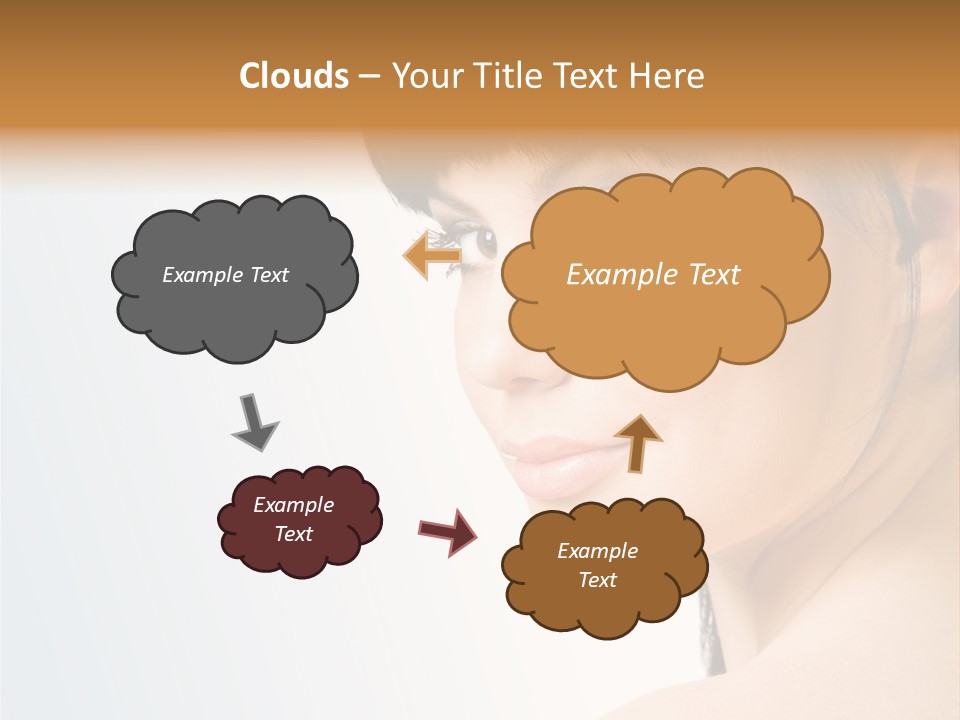 Clouds – Your Title Text Here

Example Text

Example Text

Example Text

Example Text